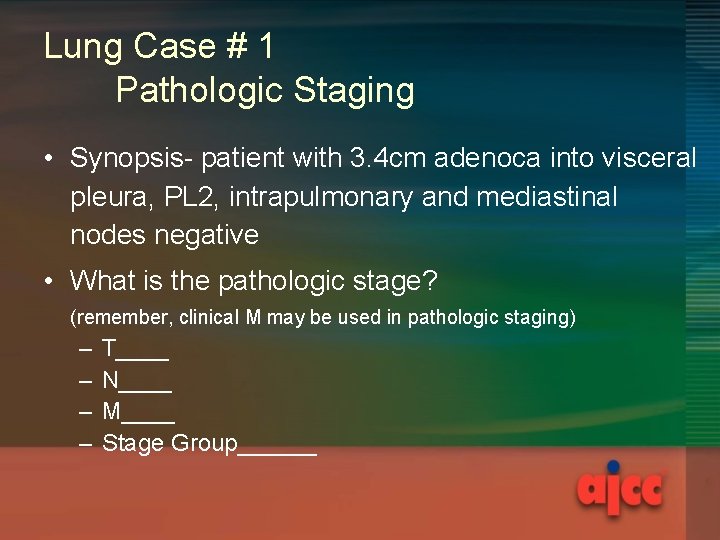 Lung Case # 1
Pathologic Staging

• Synopsis- patient with 3.4cm adenoca into visceral pleura, PL2, intrapulmonary and mediastinal nodes negative

• What is the pathologic stage?
(remember, clinical M may be used in pathologic staging)
– T____
– N____
– M____
– Stage Group______

ajcc